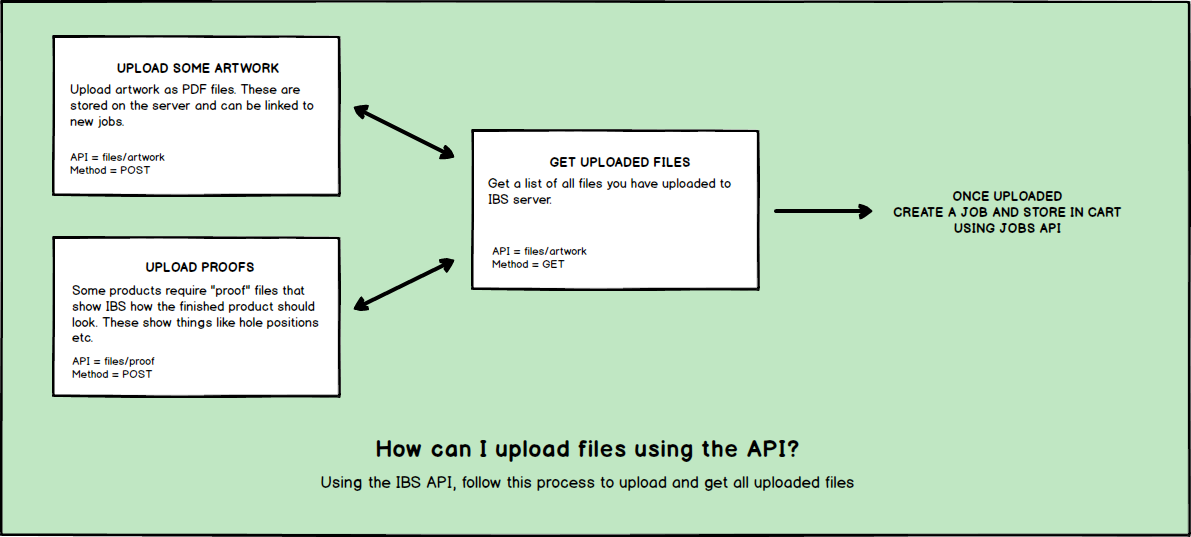 UPLOAD SOME ARTWORK

Upload artwork as PDF files. These are stored on the server and can be linked to new jobs.

API = files/artwork
Method = POST

UPLOAD PROOFS

Some products require "proof" files that show IBS how the finished product should look. These show things like hole positions etc.

API = files/proof
Method = POST

GET UPLOADED FILES

Get a list of all files you have uploaded to IBS server.

API = files/artwork
Method = GET

ONCE UPLOADED
CREATE A JOB AND STORE IN CART
USING JOBS API

How can I upload files using the API?

Using the IBS API, follow this process to upload and get all uploaded files